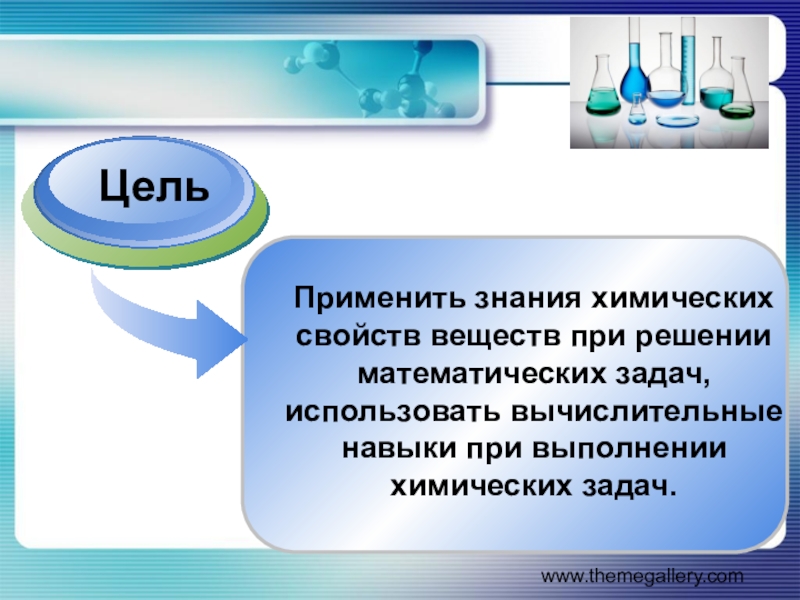 Цель

Применить знания химических свойств веществ при решении математических задач, использовать вычислительные навыки при выполнении химических задач.

www.themegallery.com